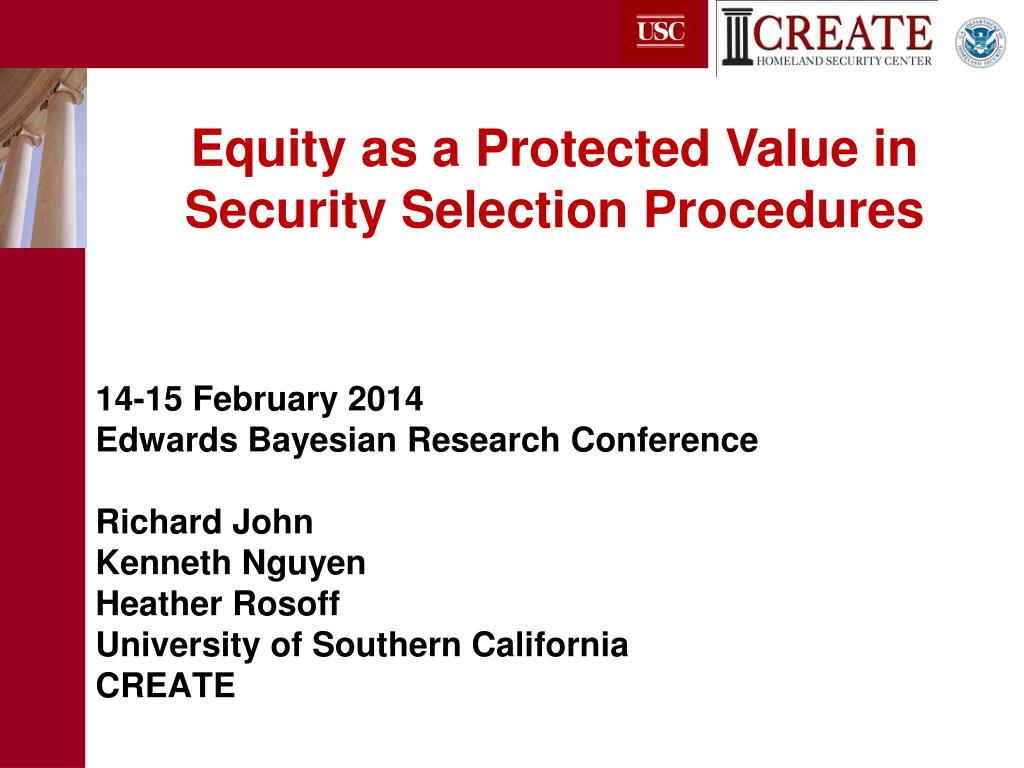 USC

CREATE
HOMELAND SECURITY CENTER

Equity as a Protected Value in Security Selection Procedures

14-15 February 2014
Edwards Bayesian Research Conference

Richard John
Kenneth Nguyen
Heather Rosoff
University of Southern California
CREATE